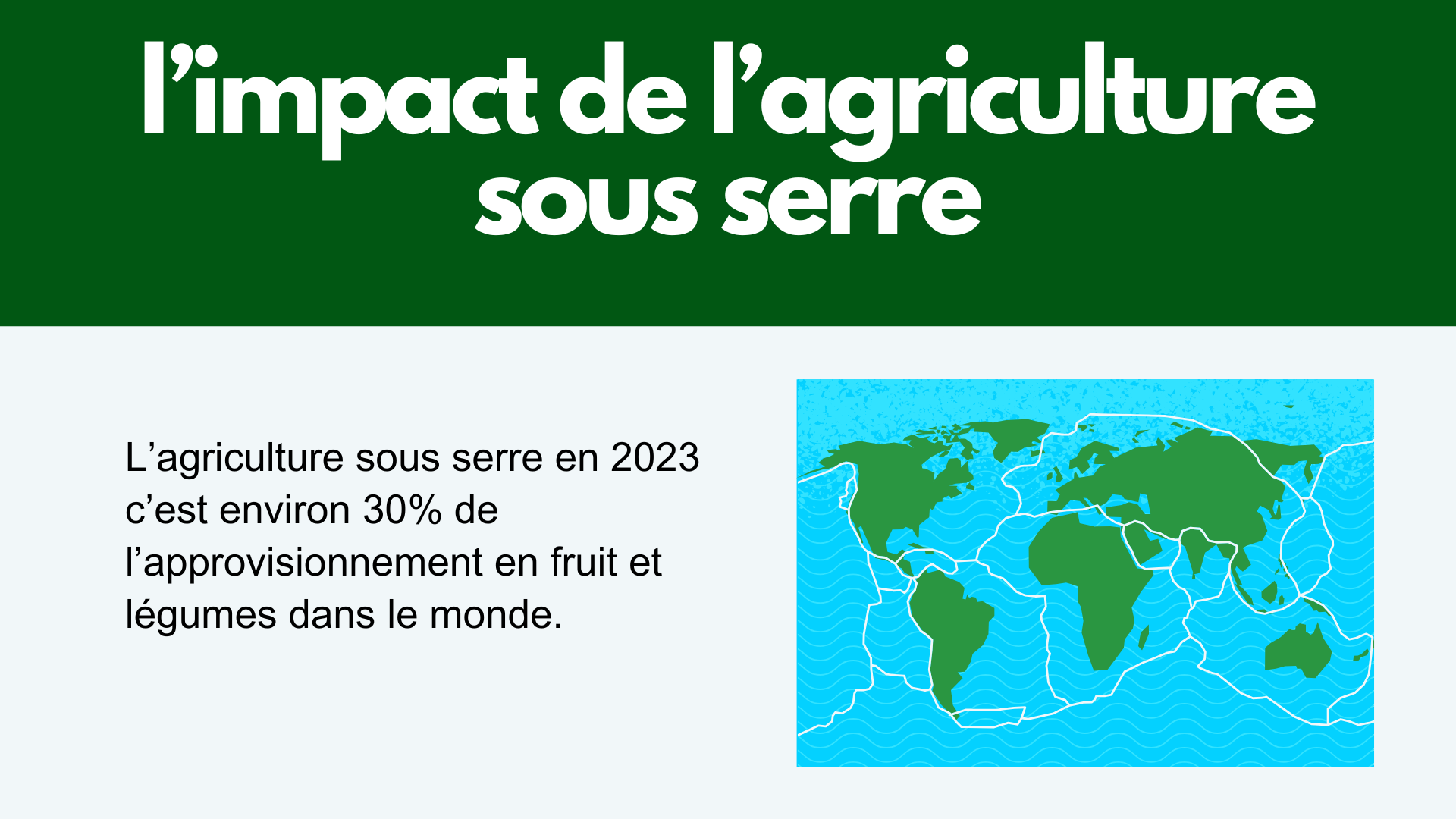 l'impact de l'agriculture sous serre

L'agriculture sous serre en 2023 c'est environ 30% de l'approvisionnement en fruit et légumes dans le monde.